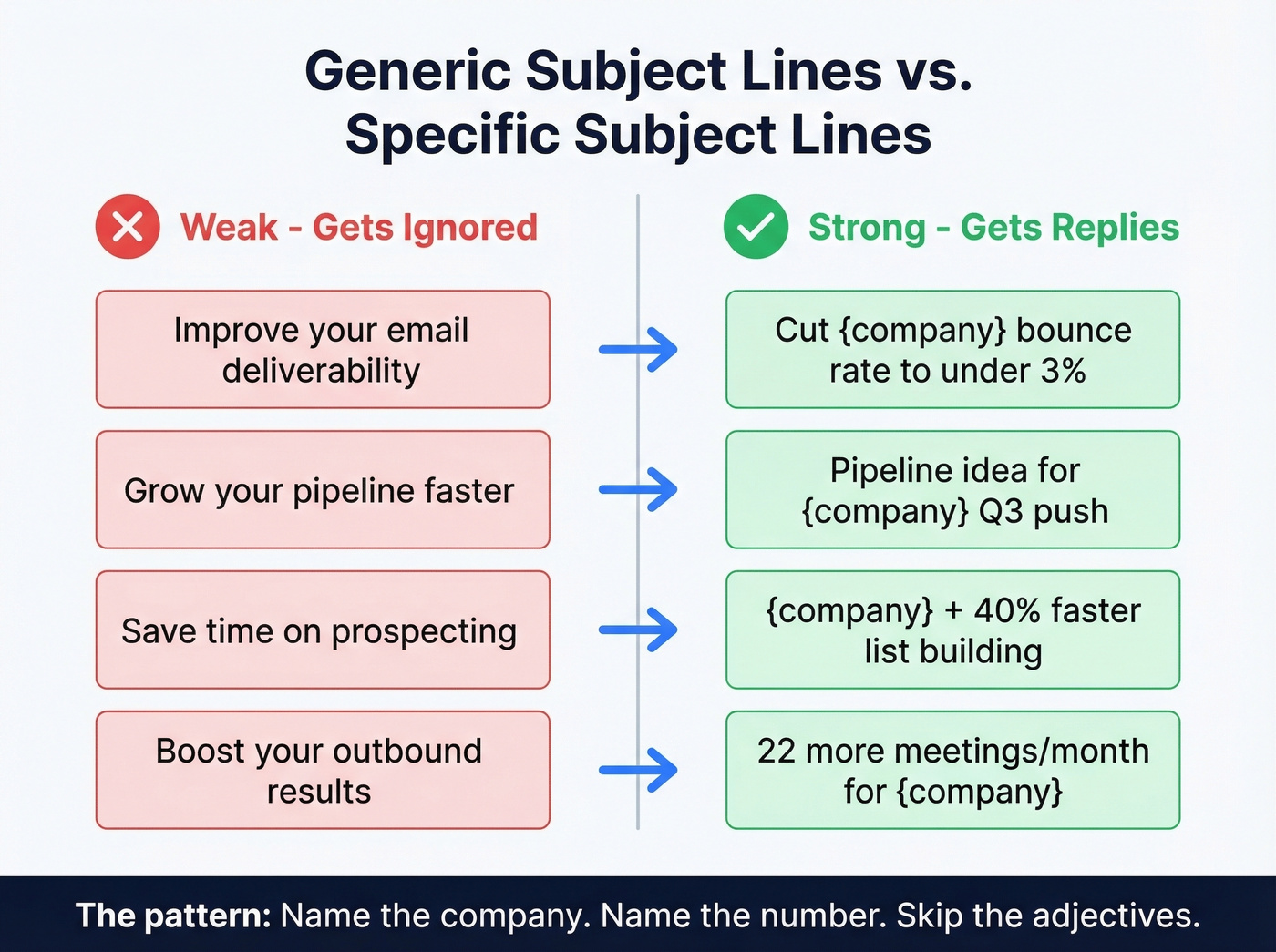 Generic Subject Lines vs. Specific Subject Lines

Weak - Gets Ignored

Improve your email deliverability

Grow your pipeline faster

Save time on prospecting

Boost your outbound results

Strong - Gets Replies

Cut {company} bounce rate to under 3%

Pipeline idea for {company} Q3 push

{company} + 40% faster list building

22 more meetings/month for {company}

The pattern: Name the company. Name the number. Skip the adjectives.